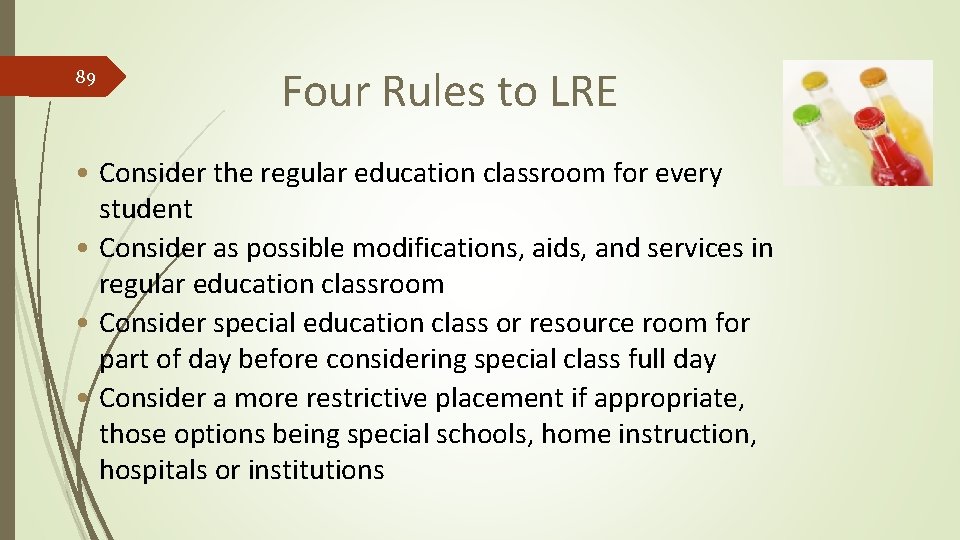 89

Four Rules to LRE

• Consider the regular education classroom for every student
• Consider as possible modifications, aids, and services in regular education classroom
• Consider special education class or resource room for part of day before considering special class full day
• Consider a more restrictive placement if appropriate, those options being special schools, home instruction, hospitals or institutions